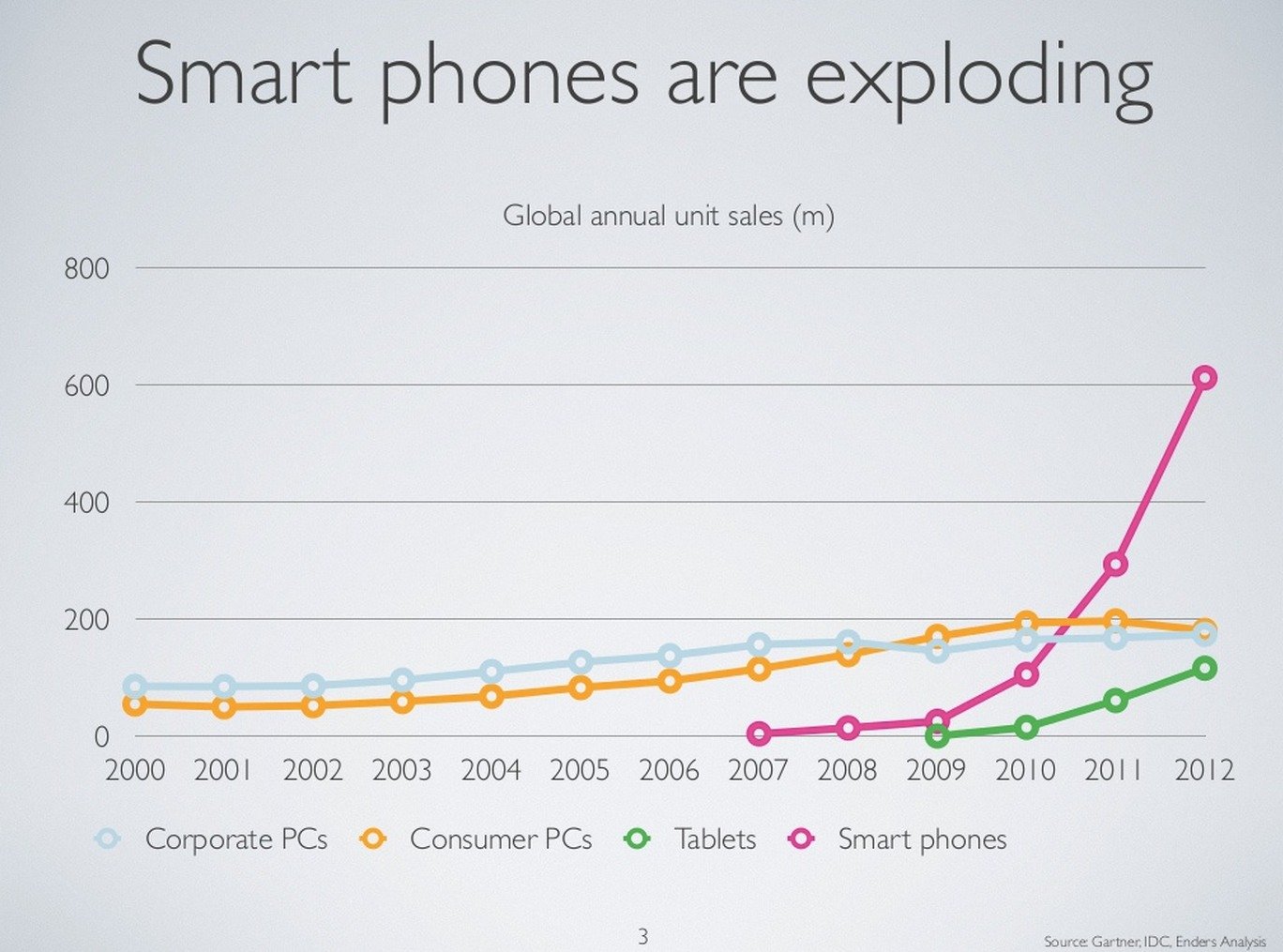 Smart phones are exploding

Global annual unit sales (m)

800
600
400
200
0

2000 2001 2002 2003 2004 2005 2006 2007 2008 2009 2010 2011 2012

Corporate PCs Consumer PCs Tablets Smart phones

3

Source: Gartner, IDC, Enders Analysis